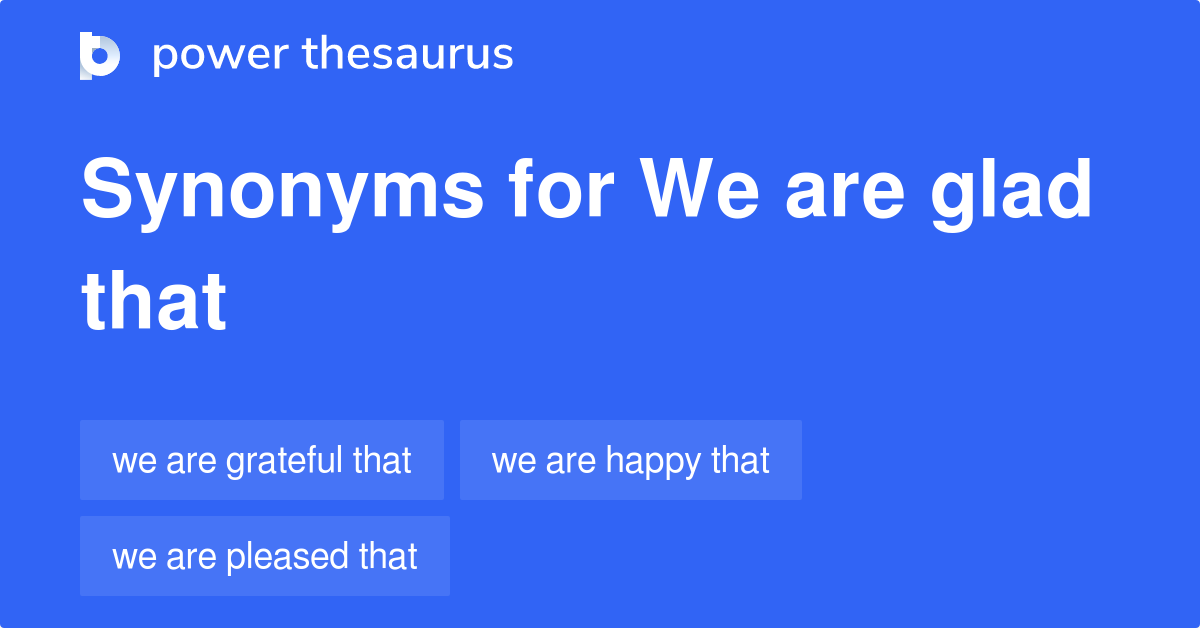 power thesaurus

Synonyms for We are glad that

we are grateful that

we are happy that

we are pleased that